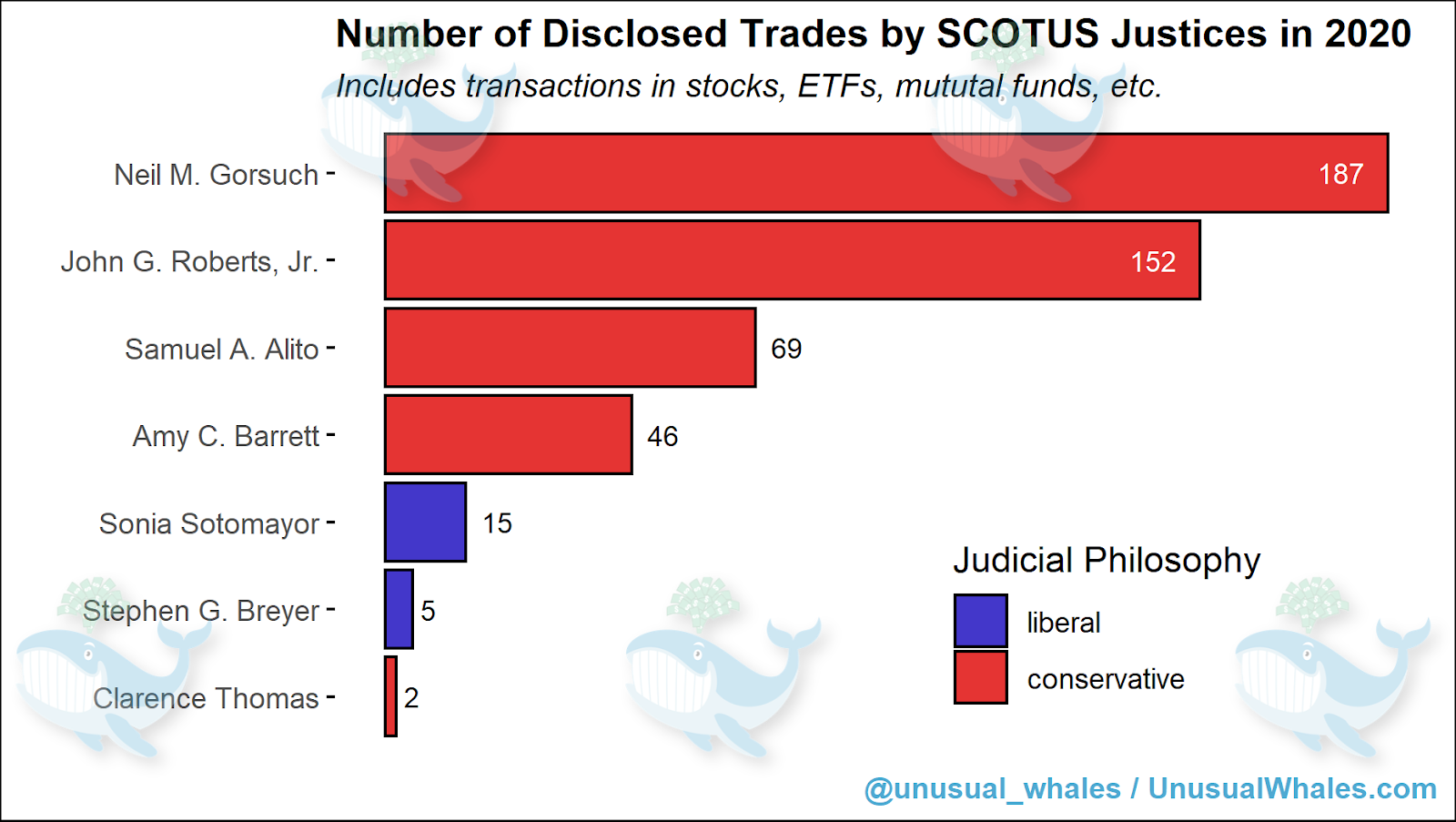 Number of Disclosed Trades by SCOTUS Justices in 2020
Includes transactions in stocks, ETFs, mututal funds, etc.

Neil M. Gorsuch 187
John G. Roberts, Jr. 152
Samuel A. Alito 69
Amy C. Barrett 46
Sonia Sotomayor 15
Stephen G. Breyer 5
Clarence Thomas 2

Judicial Philosophy
liberal
conservative

@unusual_whales / UnusualWhales.com